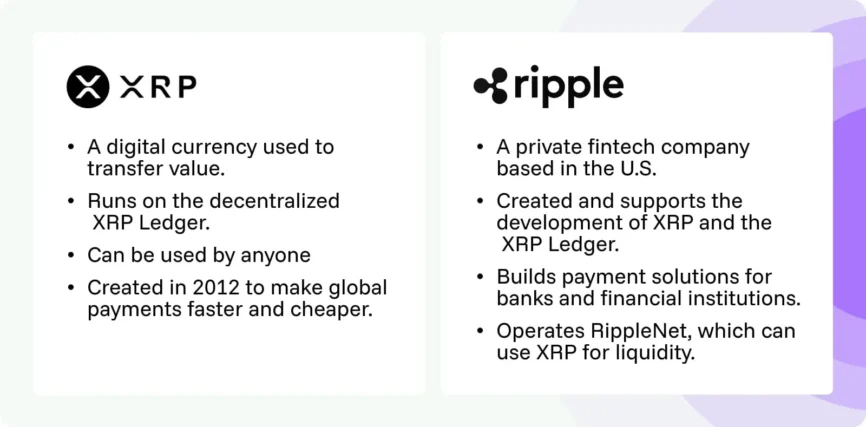 XRP

• A digital currency used to transfer value.
• Runs on the decentralized XRP Ledger.
• Can be used by anyone
• Created in 2012 to make global payments faster and cheaper.

ripple

• A private fintech company based in the U.S.
• Created and supports the development of XRP and the XRP Ledger.
• Builds payment solutions for banks and financial institutions.
• Operates RippleNet, which can use XRP for liquidity.